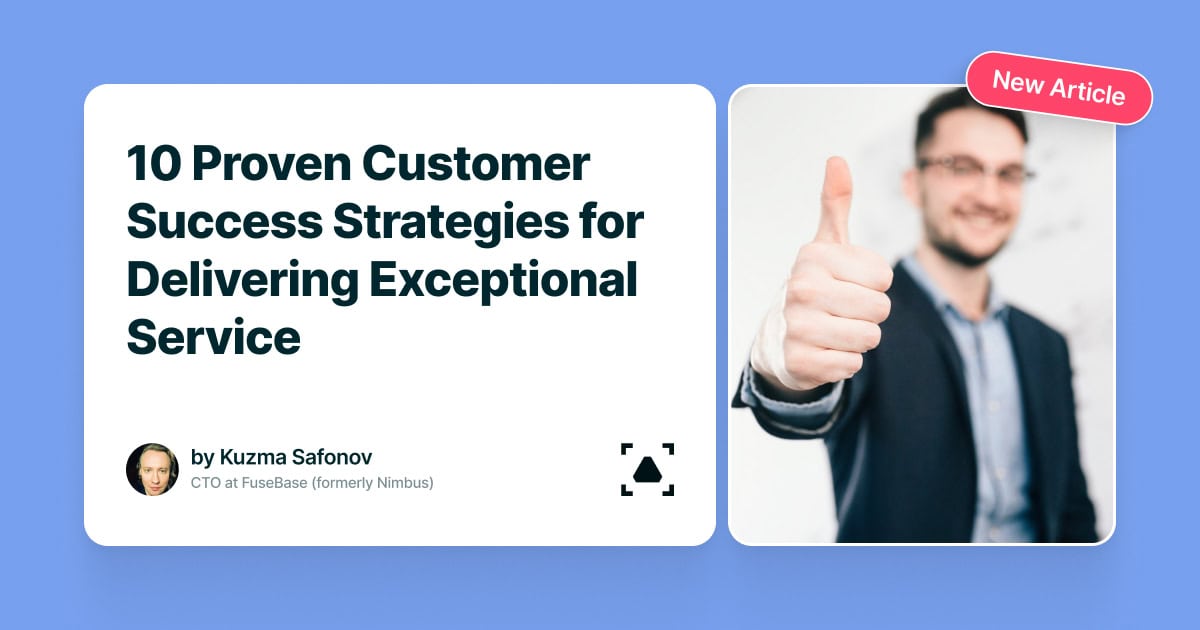 10 Proven Customer Success Strategies for Delivering Exceptional Service

by Kuzma Safonov
CTO at FuseBase (formerly Nimbus)

New Article